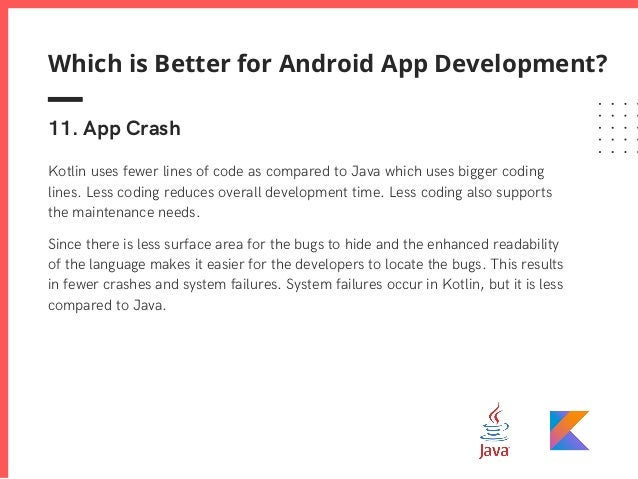 Which is Better for Android App Development?

11. App Crash

Kotlin uses fewer lines of code as compared to Java which uses bigger coding lines. Less coding reduces overall development time. Less coding also supports the maintenance needs.

Since there is less surface area for the bugs to hide and the enhanced readability of the language makes it easier for the developers to locate the bugs. This results in fewer crashes and system failures. System failures occur in Kotlin, but it is less compared to Java.

Java